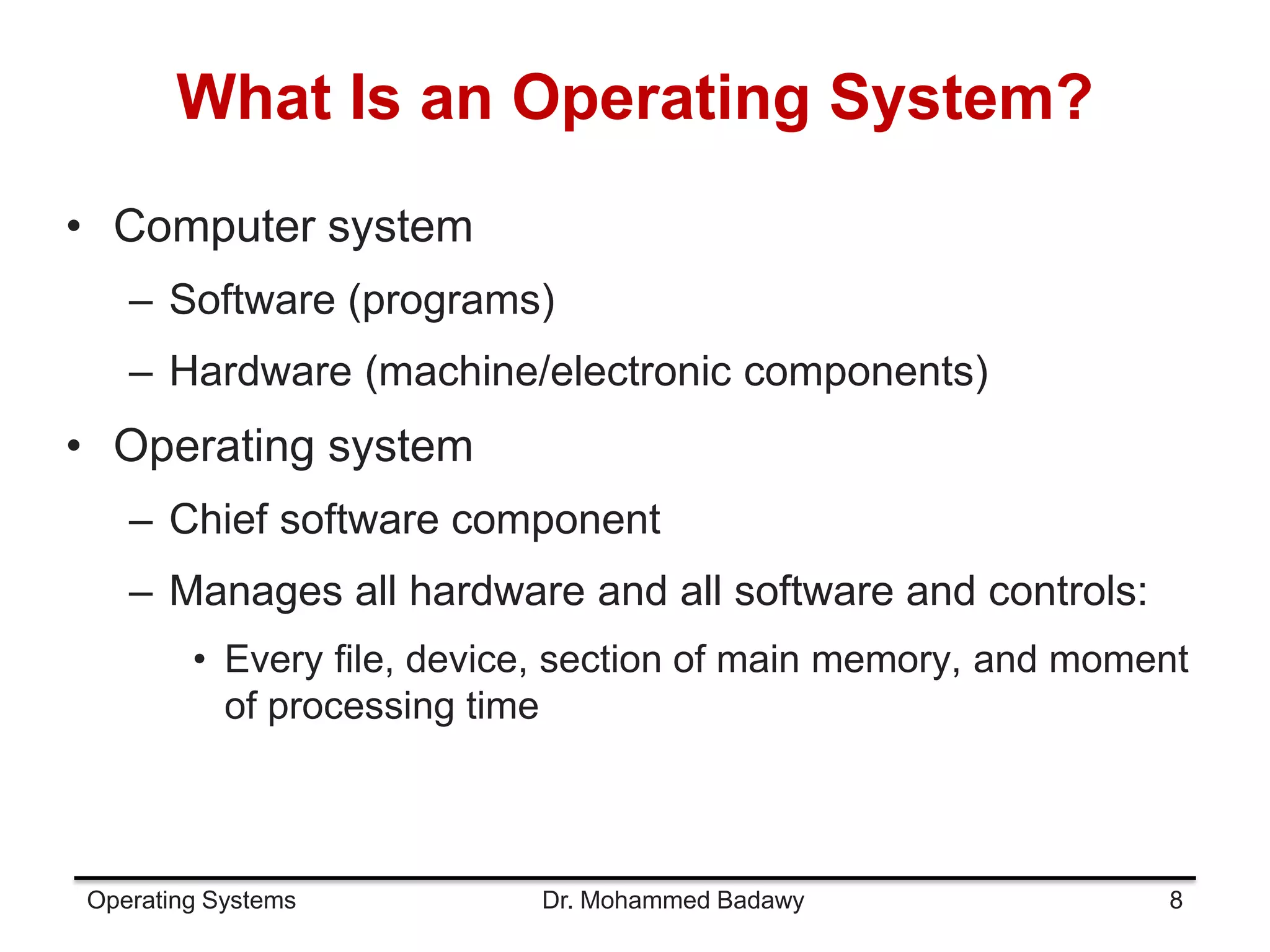 What Is an Operating System?

• Computer system
  – Software (programs)
  – Hardware (machine/electronic components)
• Operating system
  – Chief software component
  – Manages all hardware and all software and controls:
    • Every file, device, section of main memory, and moment of processing time

Operating Systems Dr. Mohammed Badawy 8